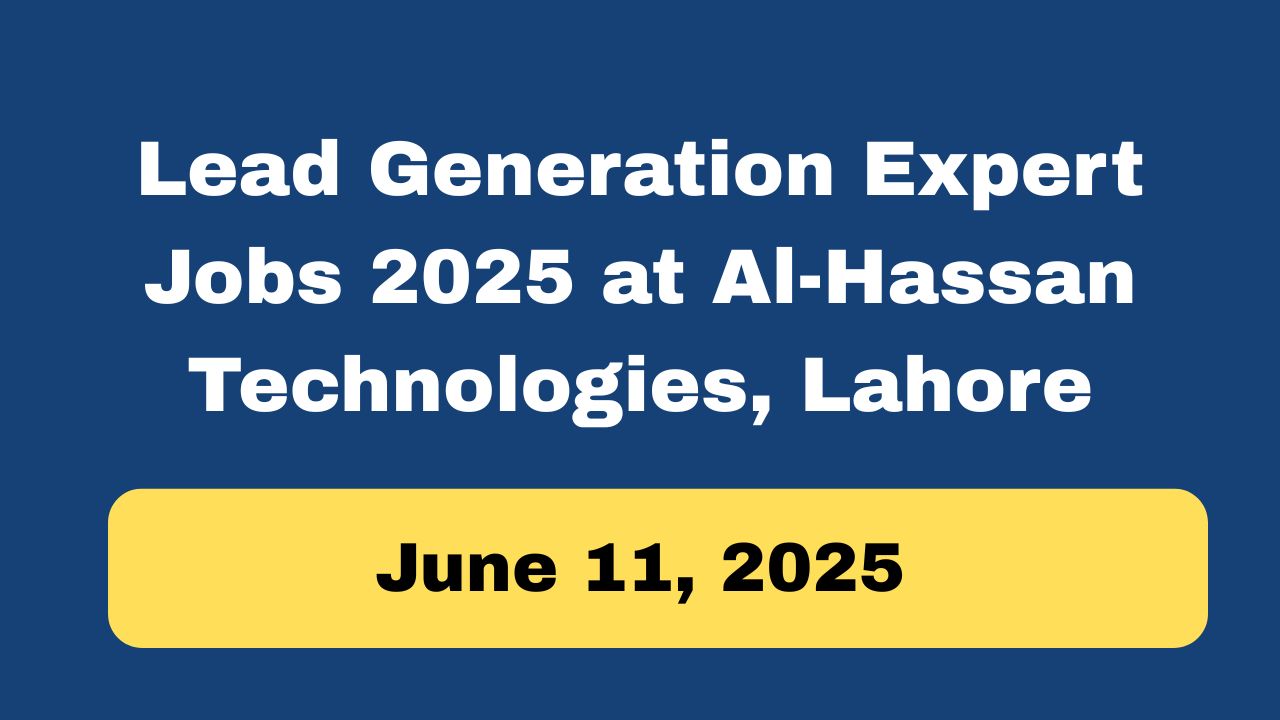 Lead Generation Expert Jobs 2025 at Al-Hassan Technologies, Lahore

June 11, 2025